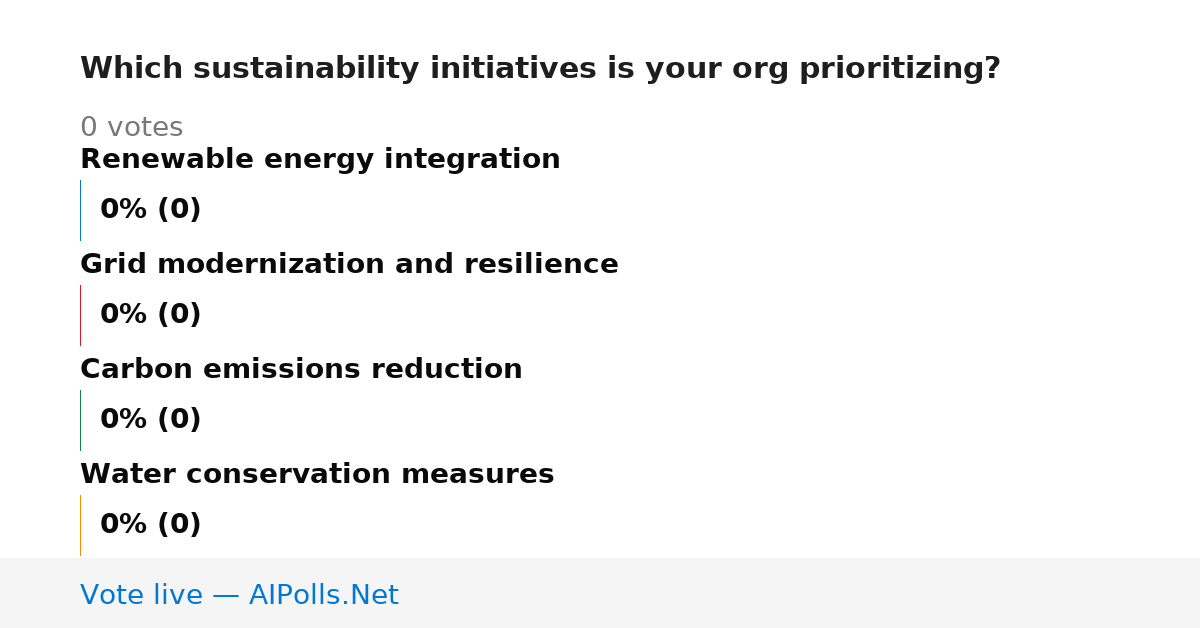 Which sustainability initiatives is your org prioritizing?

0 votes

Renewable energy integration

0% (0)

Grid modernization and resilience

0% (0)

Carbon emissions reduction

0% (0)

Water conservation measures

0% (0)

Vote live — AIPolls.Net